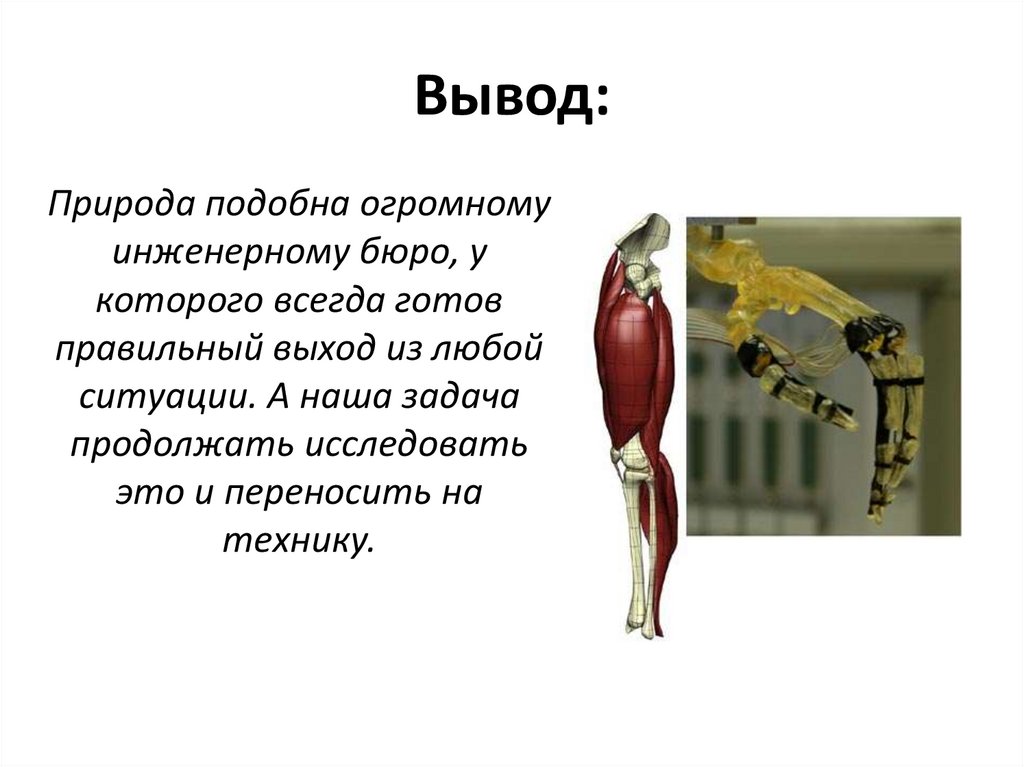 Вывод:

Природа подобна огромному инженерному бюро, у которого всегда готов правильный выход из любой ситуации. А наша задача продолжать исследовать это и переносить на технику.